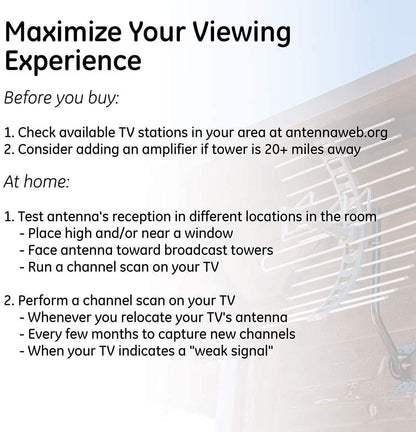 Maximize Your Viewing Experience

Before you buy:

1. Check available TV stations in your area at antennaweb.org
2. Consider adding an amplifier if tower is 20+ miles away

At home:

1. Test antenna's reception in different locations in the room
- Place high and/or near a window
- Face antenna toward broadcast towers
- Run a channel scan on your TV

2. Perform a channel scan on your TV
- Whenever you relocate your TV's antenna
- Every few months to capture new channels
- When your TV indicates a "weak signal"